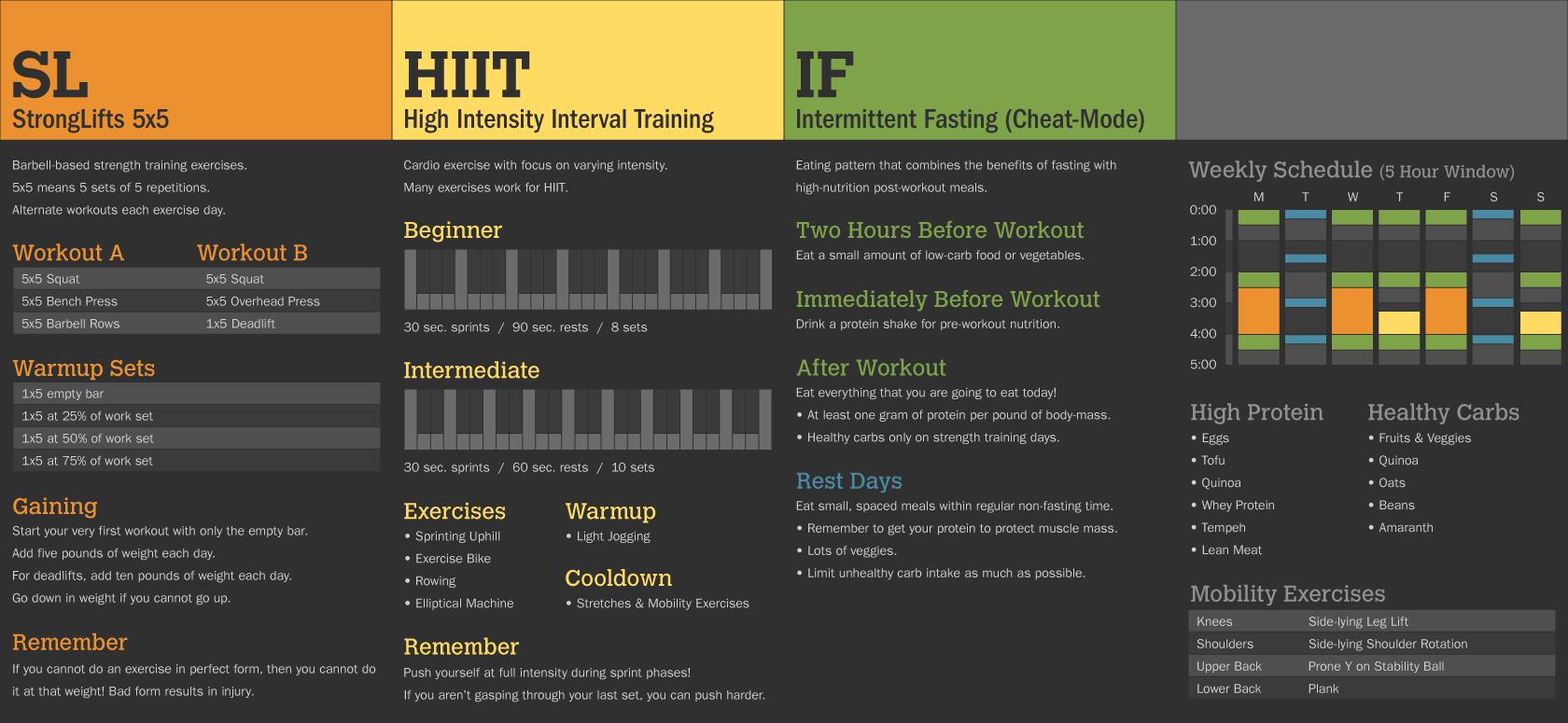 SL
StrongLifts 5x5

Barbell-based strength training exercises.
5x5 means 5 sets of 5 repetitions.
Alternate workouts each exercise day.

| Workout A | Workout B |
|---|---|
| 5x5 Squat | 5x5 Squat |
| 5x5 Bench Press | 5x5 Overhead Press |
| 5x5 Barbell Rows | 1x5 Deadlift |

Warmup Sets
1x5 empty bar
1x5 at 25% of work set
1x5 at 50% of work set
1x5 at 75% of work set

Gaining
Start your very first workout with only the empty bar.
Add five pounds of weight each day.
For deadlifts, add ten pounds of weight each day.
Go down in weight if you cannot go up.

Remember
If you cannot do an exercise in perfect form, then you cannot do it at that weight! Bad form results in injury.

HIIT
High Intensity Interval Training

Cardio exercise with focus on varying intensity.
Many exercises work for HIIT.

Beginner
30 sec. sprints / 90 sec. rests / 8 sets

Intermediate
30 sec. sprints / 60 sec. rests / 10 sets

Exercises
• Sprinting Uphill
• Exercise Bike
• Rowing
• Elliptical Machine

Warmup
• Light Jogging

Cooldown
• Stretches & Mobility Exercises

Remember
Push yourself at full intensity during sprint phases!
If you aren't gasping through your last set, you can push harder.

IF
Intermittent Fasting (Cheat-Mode)

Eating pattern that combines the benefits of fasting with high-nutrition post-workout meals.

Two Hours Before Workout
Eat a small amount of low-carb food or vegetables.

Immediately Before Workout
Drink a protein shake for pre-workout nutrition.

After Workout
Eat everything that you are going to eat today!
• At least one gram of protein per pound of body-mass.
• Healthy carbs only on strength training days.

Rest Days
Eat small, spaced meals within regular non-fasting time.
• Remember to get your protein to protect muscle mass.
• Lots of veggies.
• Limit unhealthy carb intake as much as possible.

Weekly Schedule (5 Hour Window)
M T W T F S S
0:00
1:00
2:00
3:00
4:00
5:00

High Protein
• Eggs
• Tofu
• Quinoa
• Whey Protein
• Tempeh
• Lean Meat

Healthy Carbs
• Fruits & Veggies
• Quinoa
• Oats
• Beans
• Amaranth

Mobility Exercises
| Knees | Side-lying Leg Lift |
|---|---|
| Shoulders | Side-lying Shoulder Rotation |
| Upper Back | Prone Y on Stability Ball |
| Lower Back | Plank |